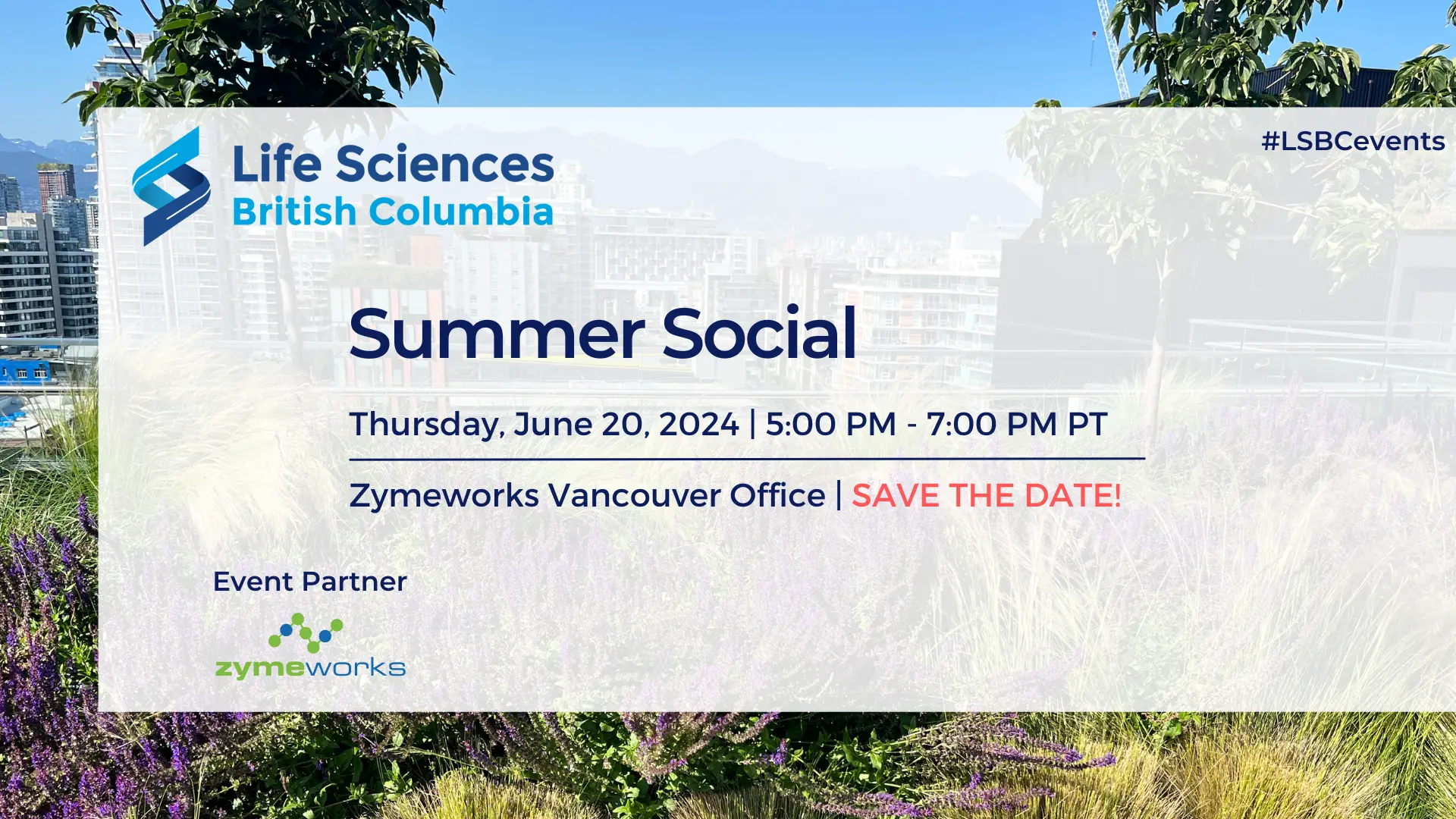 Life Sciences
British Columbia

#LSBCevents

Summer Social

Thursday, June 20, 2024 | 5:00 PM - 7:00 PM PT

Zymeworks Vancouver Office | SAVE THE DATE!

Event Partner

zymeworks